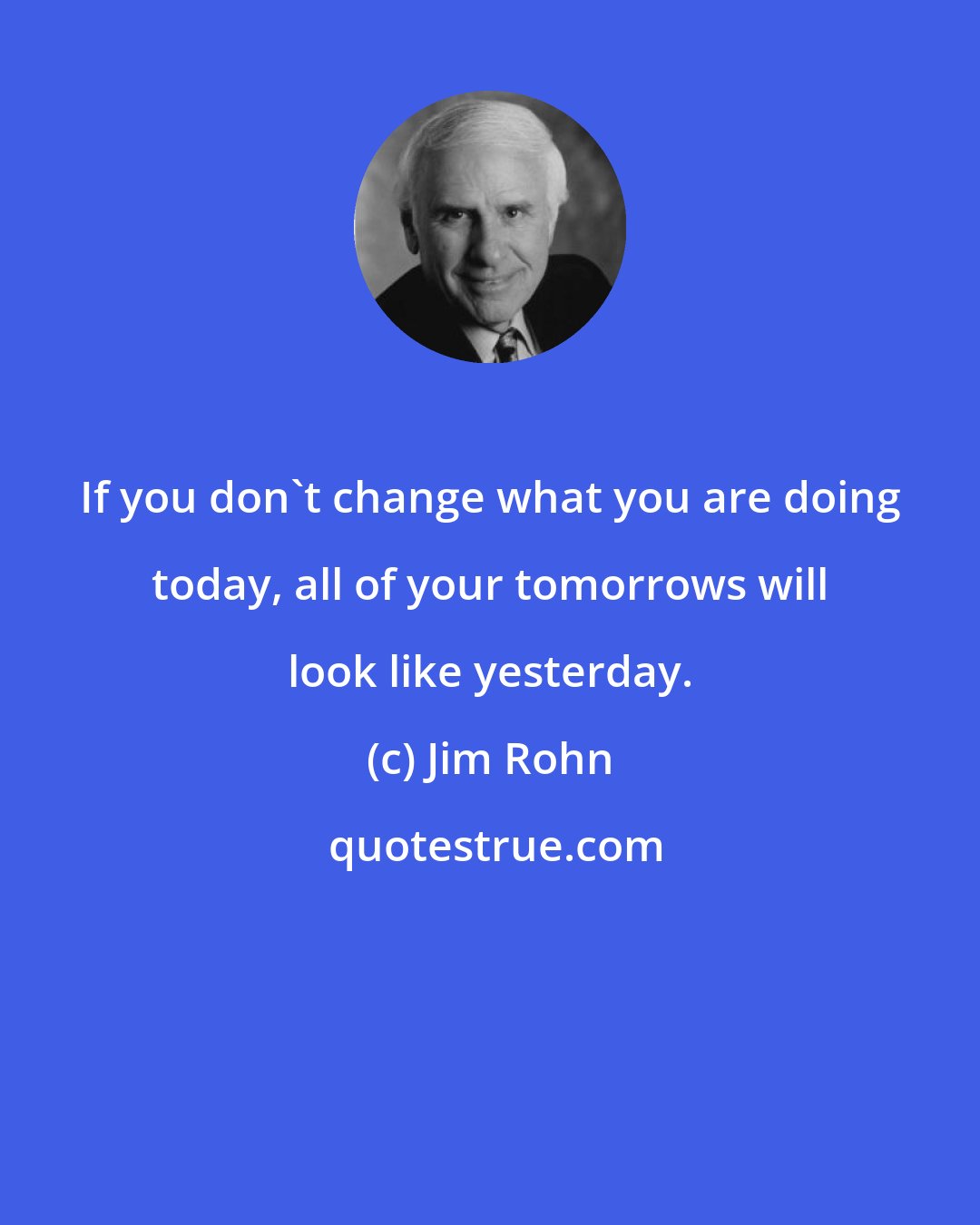 If you don`t change what you are doing today, all of your tomorrows will look like yesterday.

(c) Jim Rohn

quotestrue.com